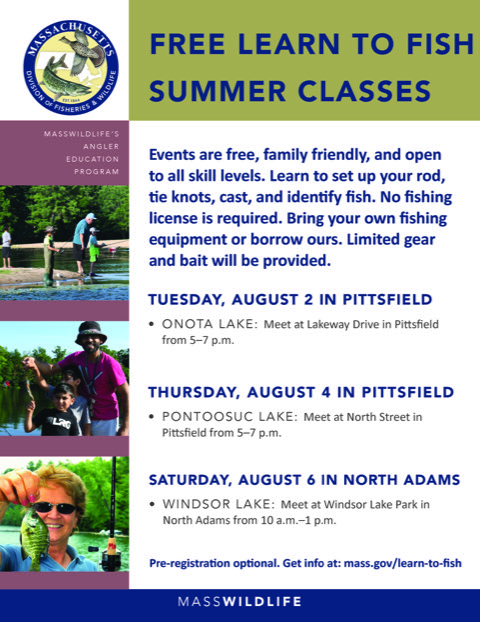 MASSACHUSETTS
DIVISION OF FISHERIES & WILDLIFE
EST. 1866

FREE LEARN TO FISH SUMMER CLASSES

MASSWILDLIFE'S ANGLER EDUCATION PROGRAM

Events are free, family friendly, and open to all skill levels. Learn to set up your rod, tie knots, cast, and identify fish. No fishing license is required. Bring your own fishing equipment or borrow ours. Limited gear and bait will be provided.

TUESDAY, AUGUST 2 IN PITTSFIELD

• ONOTA LAKE: Meet at Lakeway Drive in Pittsfield from 5–7 p.m.

THURSDAY, AUGUST 4 IN PITTSFIELD

• PONTOOSUC LAKE: Meet at North Street in Pittsfield from 5–7 p.m.

SATURDAY, AUGUST 6 IN NORTH ADAMS

• WINDSOR LAKE: Meet at Windsor Lake Park in North Adams from 10 a.m.–1 p.m.

Pre-registration optional. Get info at: mass.gov/learn-to-fish

MASSWILDLIFE